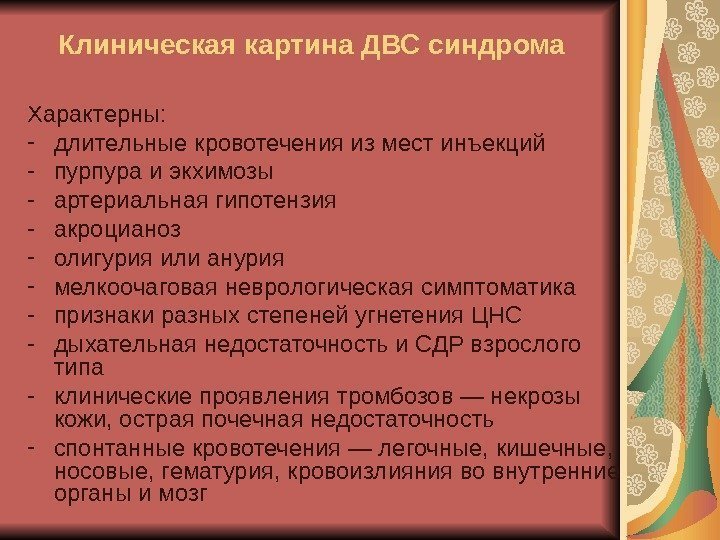 Клиническая картина ДВС синдрома

Характерны:
- длительные кровотечения из мест инъекций
- пурпура и экхимозы
- артериальная гипотензия
- акроцианоз
- олигурия или анурия
- мелкоочаговая неврологическая симптоматика
- признаки разных степеней угнетения ЦНС
- дыхательная недостаточность и СДР взрослого типа
- клинические проявления тромбозов — некрозы кожи, острая почечная недостаточность
- спонтанные кровотечения — легочные, кишечные, носовые, гематурия, кровоизлияния во внутренние органы и мозг